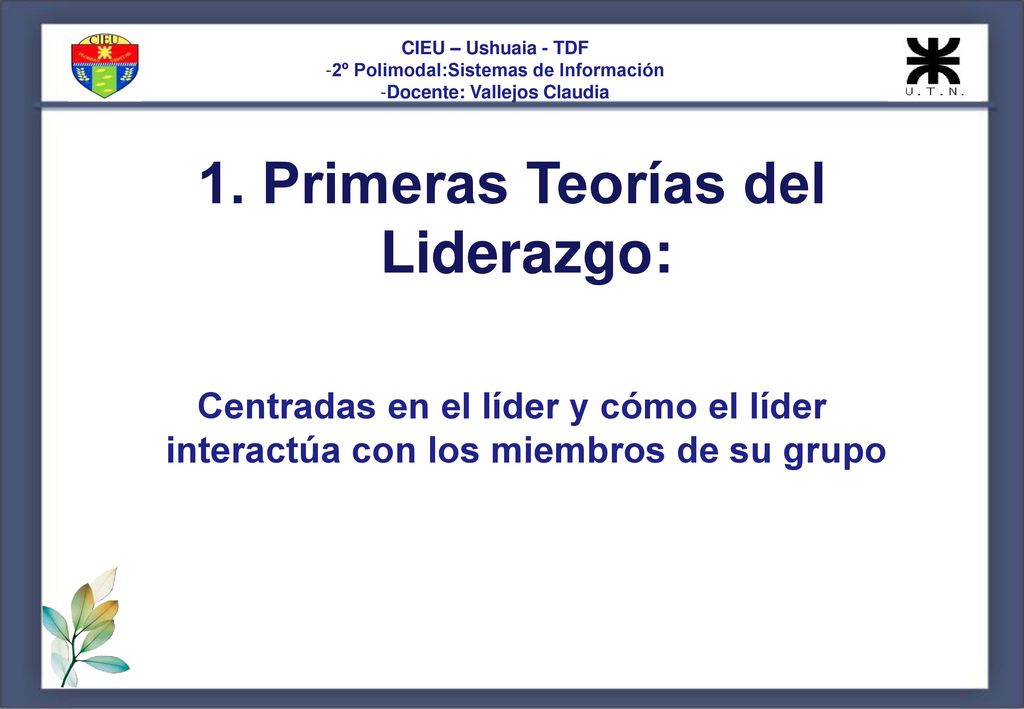 CIEU

CIEU – Ushuaia - TDF
-2º Polimodal:Sistemas de Información
-Docente: Vallejos Claudia

U.T.N.

1. Primeras Teorías del Liderazgo:

Centradas en el líder y cómo el líder interactúa con los miembros de su grupo